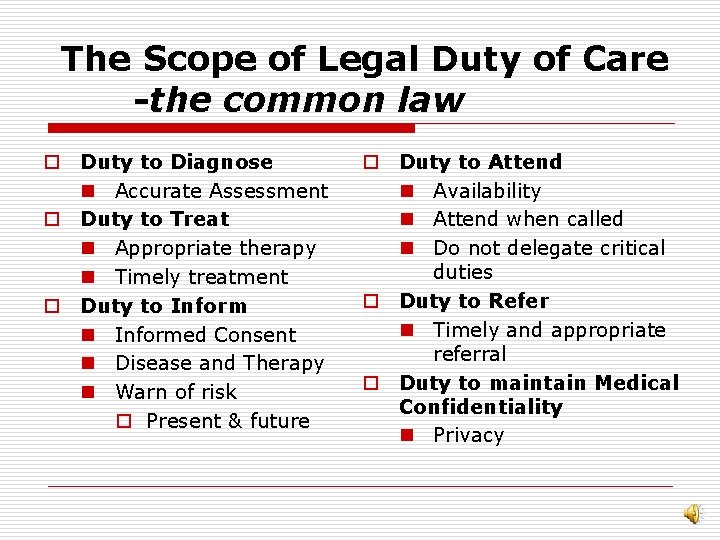 The Scope of Legal Duty of Care
-the common law

Duty to Diagnose
Accurate Assessment
Duty to Treat
Appropriate therapy
Timely treatment
Duty to Inform
Informed Consent
Disease and Therapy
Warn of risk
Present & future

Duty to Attend
Availability
Attend when called
Do not delegate critical duties
Duty to Refer
Timely and appropriate referral
Duty to maintain Medical Confidentiality
Privacy